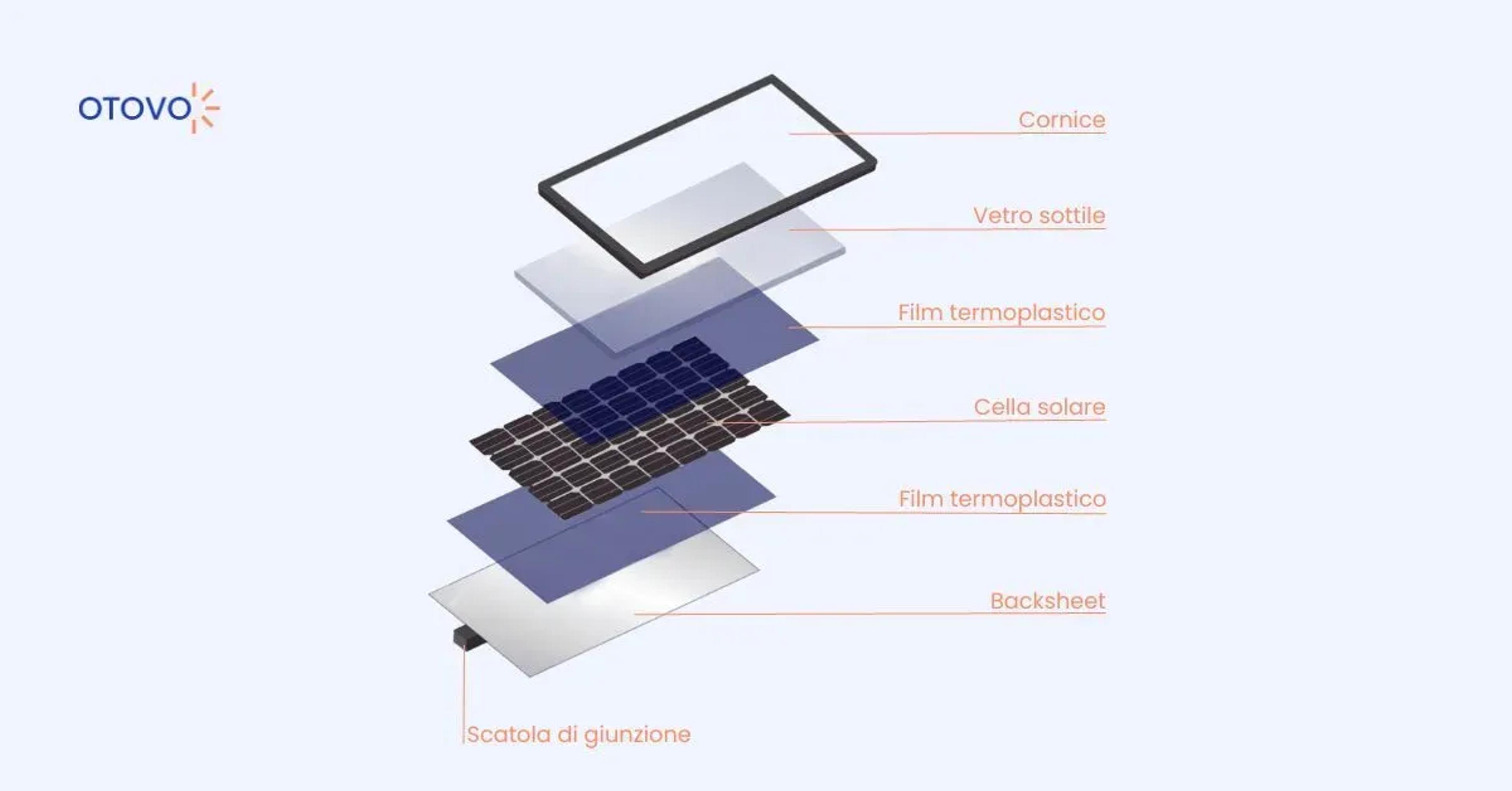 OTOVO

Cornice

Vetro sottile

Film termoplastico

Cella solare

Film termoplastico

Backsheet

Scatola di giunzione